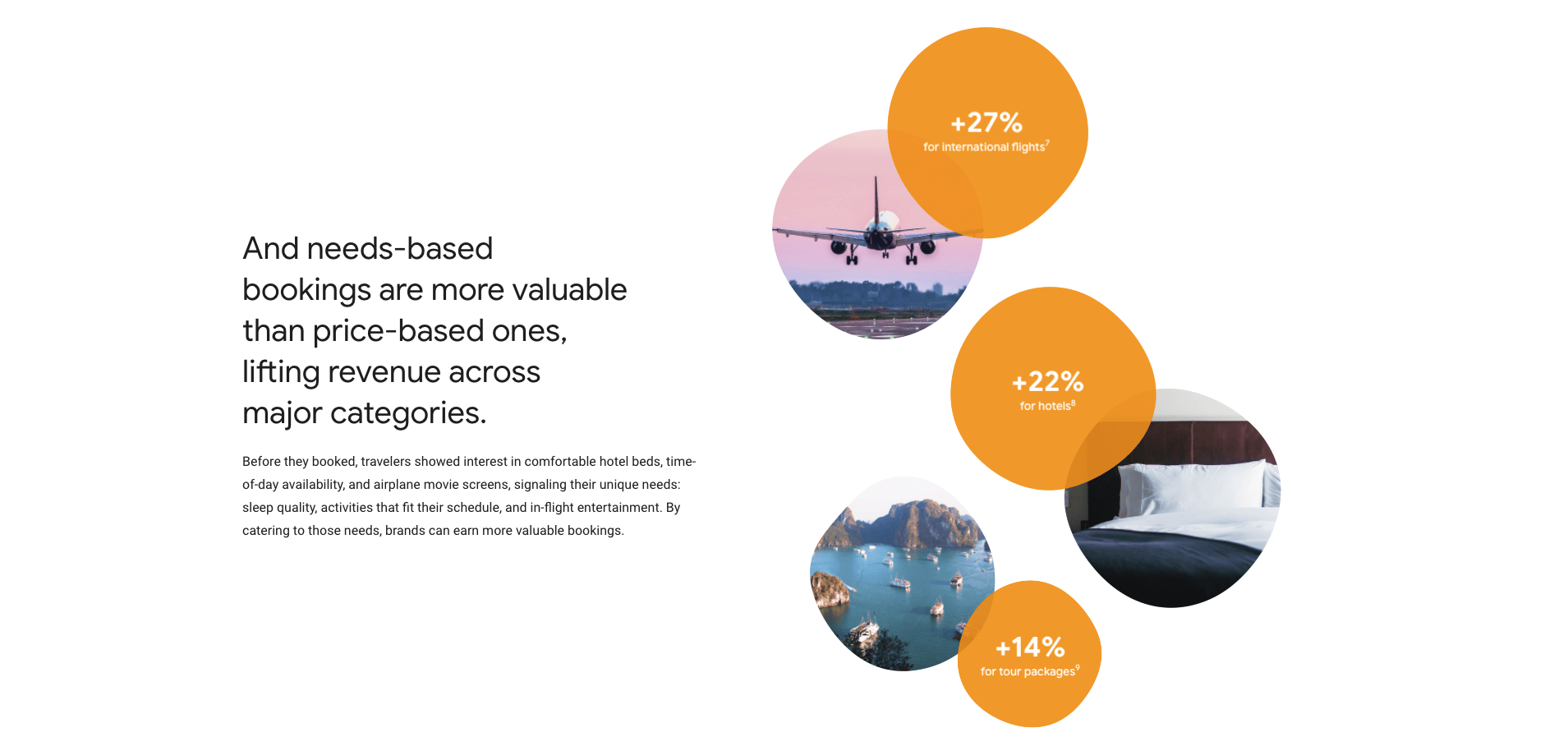 And needs-based bookings are more valuable than price-based ones, lifting revenue across major categories.

Before they booked, travelers showed interest in comfortable hotel beds, time-of-day availability, and airplane movie screens, signaling their unique needs: sleep quality, activities that fit their schedule, and in-flight entertainment. By catering to those needs, brands can earn more valuable bookings.

+27%
for international flights$^7$

+22%
for hotels$^8$

+14%
for tour packages$^9$